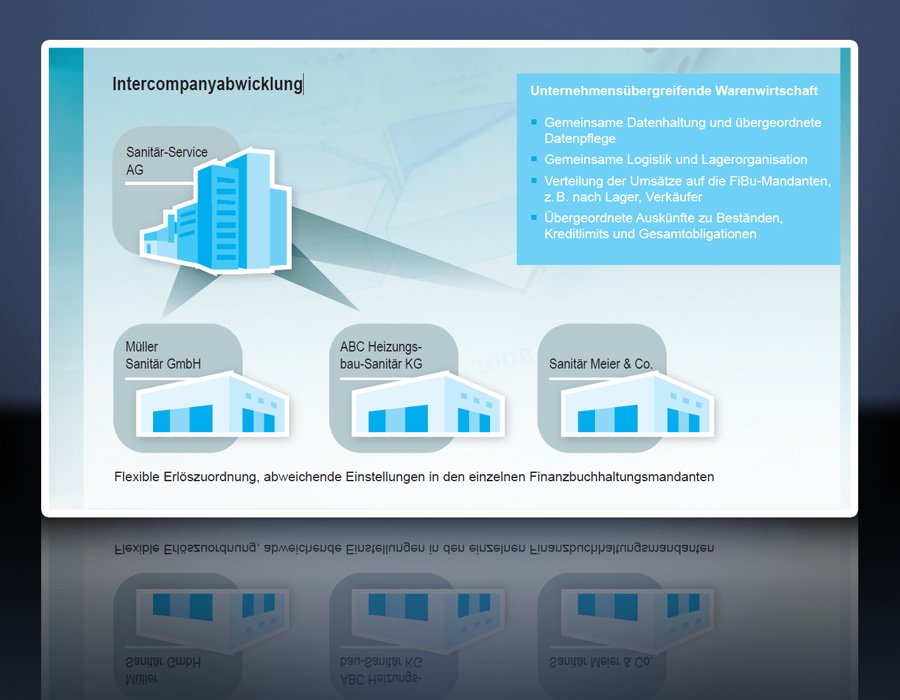 Intercompanyabwicklung

Unternehmensübergreifende Warenwirtschaft

- Gemeinsame Datenhaltung und übergeordnete Datenpflege
- Gemeinsame Logistik und Lagerorganisation
- Verteilung der Umsätze auf die FiBu-Mandanten, z. B. nach Lager, Verkäufer
- Übergeordnete Auskünfte zu Beständen, Kreditlimits und Gesamtobligationen

Sanitär-Service AG

Müller Sanitär GmbH

ABC Heizungsbau-Sanitär KG

Sanitär Meier & Co.

Flexible Erlöszuordnung, abweichende Einstellungen in den einzelnen Finanzbuchhaltungsmandanten